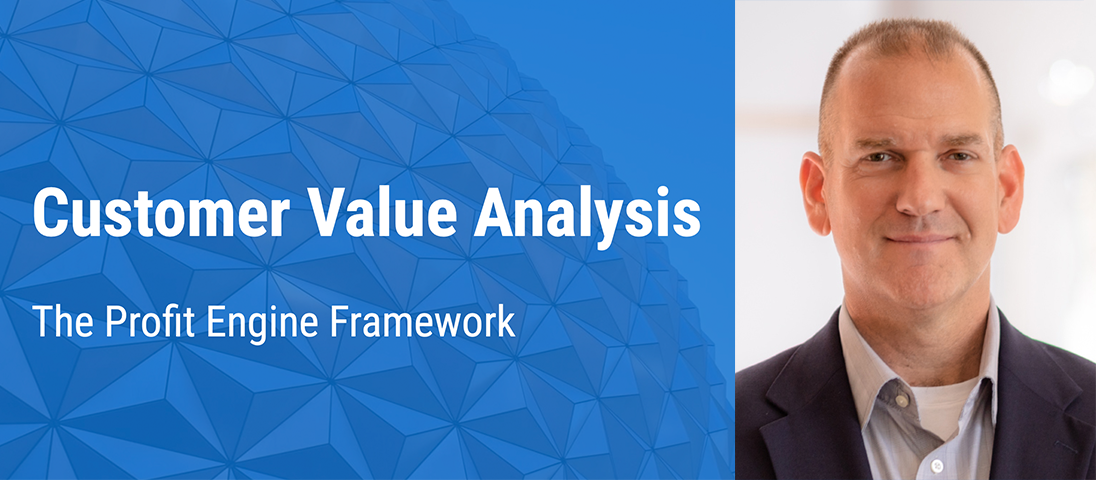 Customer Value Analysis

The Profit Engine Framework